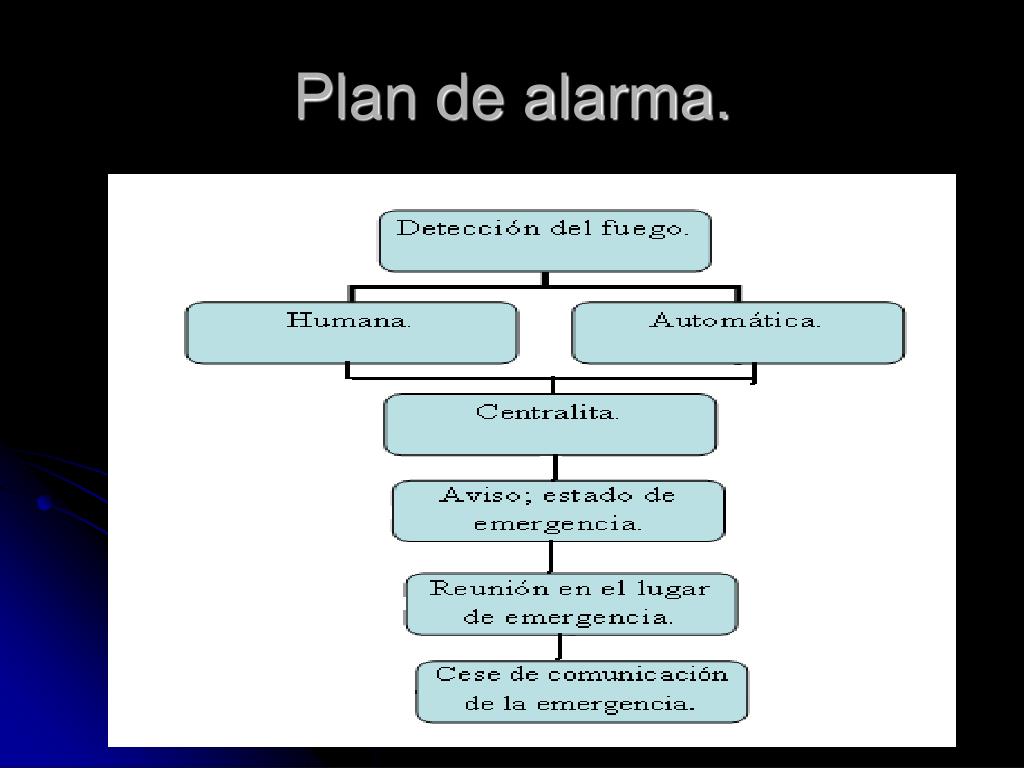 Plan de alarma.

Detección del fuego.

Humana.

Automática.

Centralita.

Aviso; estado de emergencia.

Reunión en el lugar de emergencia.

Cese de comunicación de la emergencia.